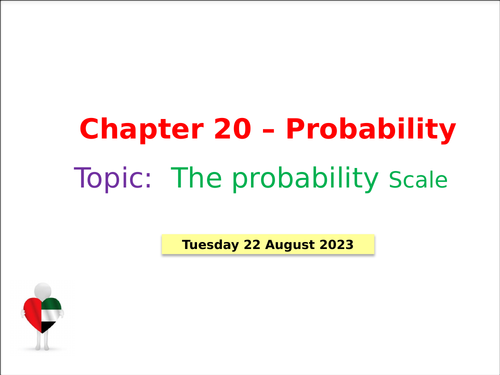 Chapter 20 – Probability

Topic: The probability Scale

Tuesday 22 August 2023